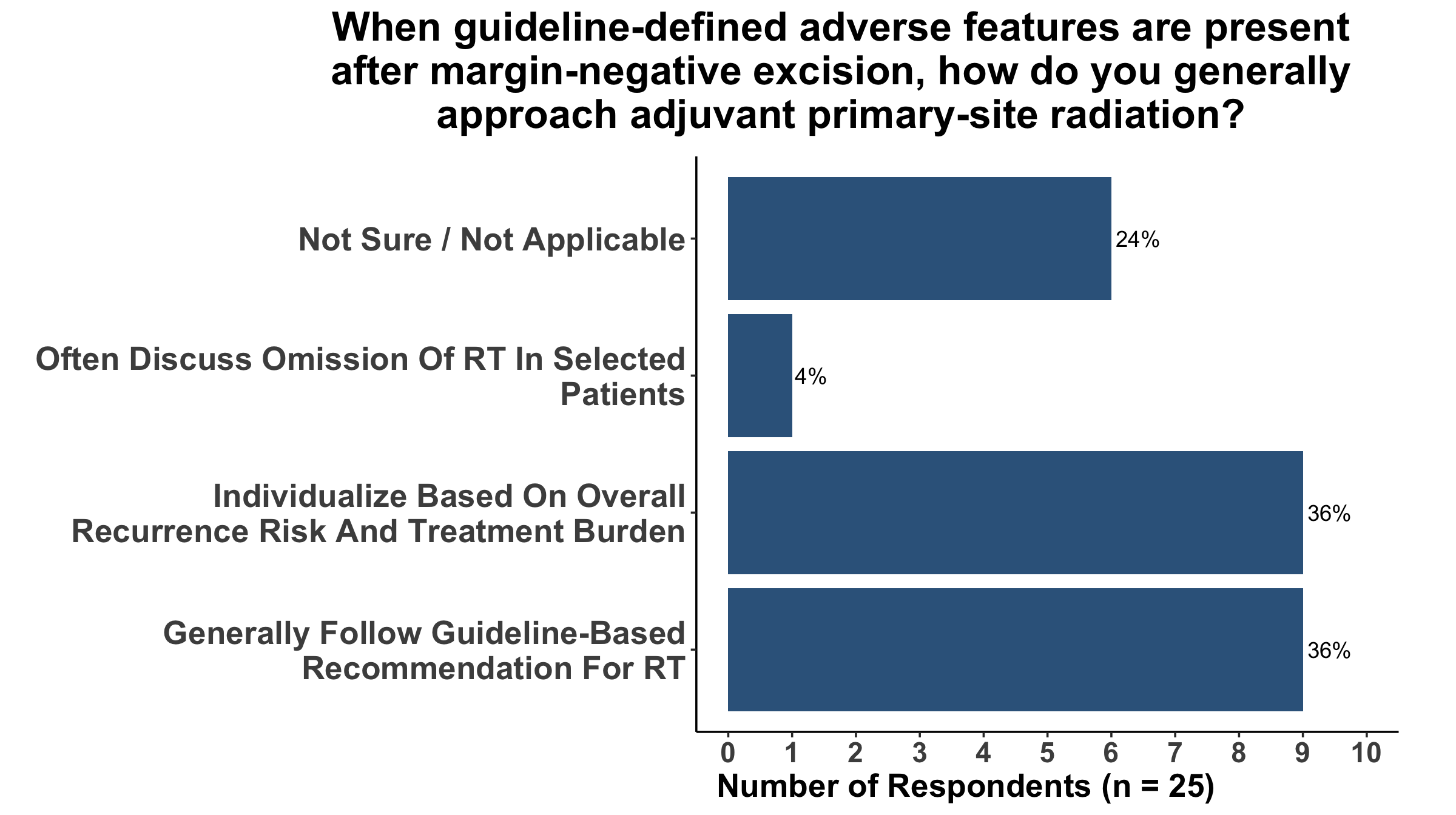 When guideline-defined adverse features are present after margin-negative excision, how do you generally approach adjuvant primary-site radiation?

Not Sure / Not Applicable
24%

Often Discuss Omission Of RT In Selected Patients
4%

Individualize Based On Overall Recurrence Risk And Treatment Burden
36%

Generally Follow Guideline-Based Recommendation For RT
36%

0 1 2 3 4 5 6 7 8 9 10

Number of Respondents (n = 25)